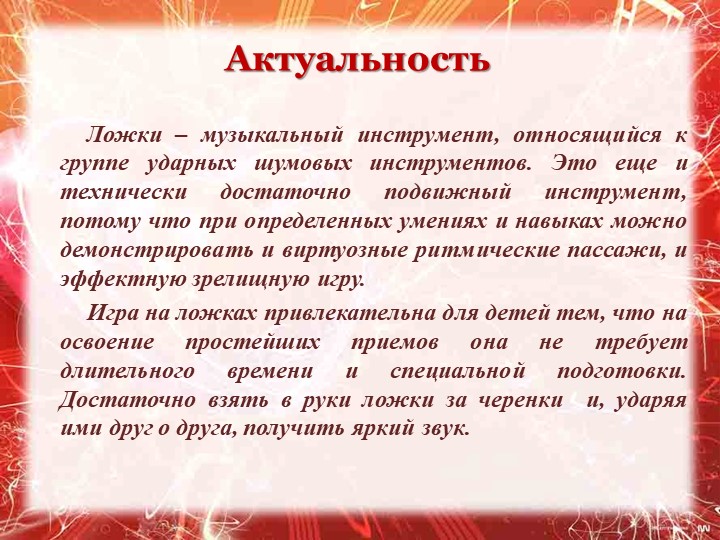 Актуальность

Ложки – музыкальный инструмент, относящийся к группе ударных шумовых инструментов. Это еще и технически достаточно подвижный инструмент, потому что при определенных умениях и навыках можно демонстрировать и виртуозные ритмические пассажи, и эффектную зрелищную игру.

Игра на ложках привлекательна для детей тем, что на освоение простейших приемов она не требует длительного времени и специальной подготовки. Достаточно взять в руки ложки за черенки и, ударяя ими друг о друга, получить яркий звук.